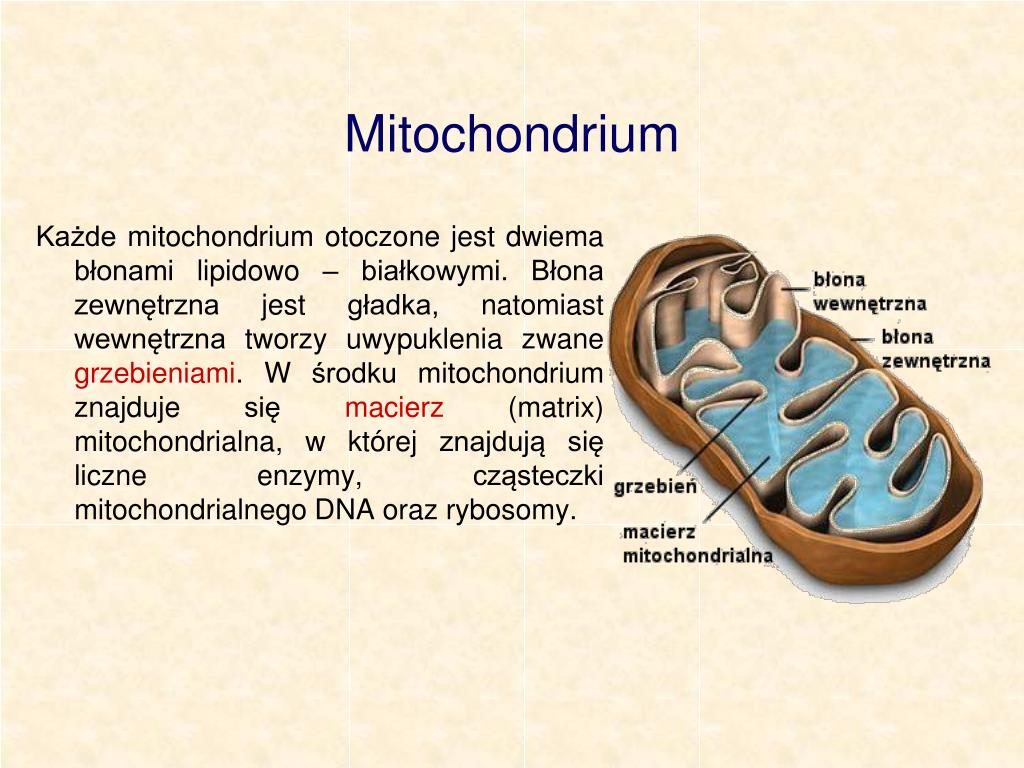 Mitochondrium

Każde mitochondrium otoczone jest dwiema błonami lipidowo – białkowymi. Błona zewnętrzna jest gładka, natomiast wewnętrzna tworzy uwypuklenia zwane grzebieniami. W środku mitochondrium znajduje się macierz (matrix) mitochondrialna, w której znajdują się liczne enzymy, cząsteczki mitochondrialnego DNA oraz rybosomy.

błona wewnętrzna

błona zewnętrzna

grzebień

macierz mitochondrialna